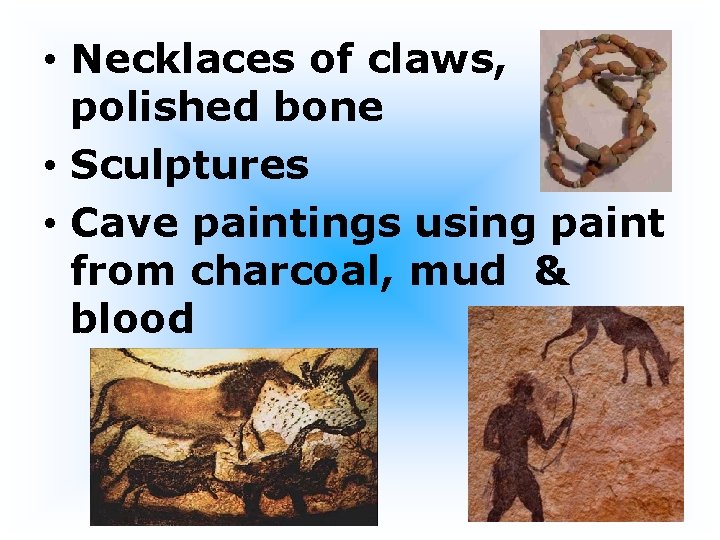 • Necklaces of claws, polished bone
• Sculptures
• Cave paintings using paint from charcoal, mud & blood